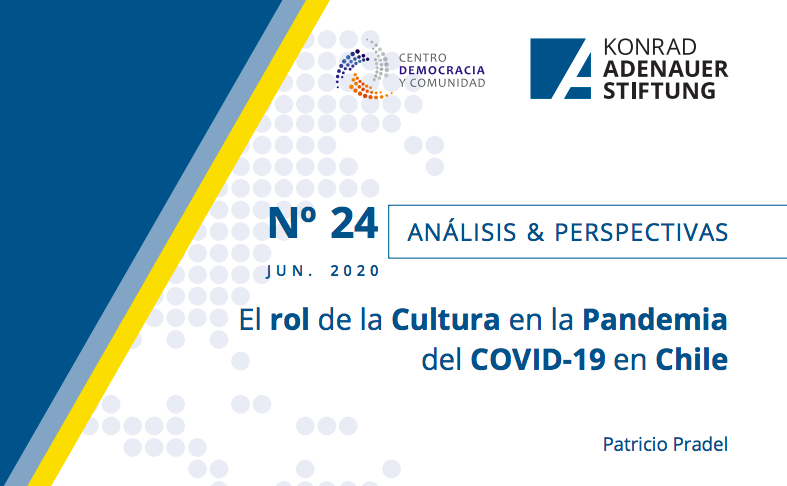 CENTRO
DEMOCRACIA
Y COMUNIDAD

KONRAD
ADENAUER
STIFTUNG

Nº 24
JUN. 2020

ANÁLISIS & PERSPECTIVAS

El rol de la Cultura en la Pandemia del COVID-19 en Chile

Patricio Pradel